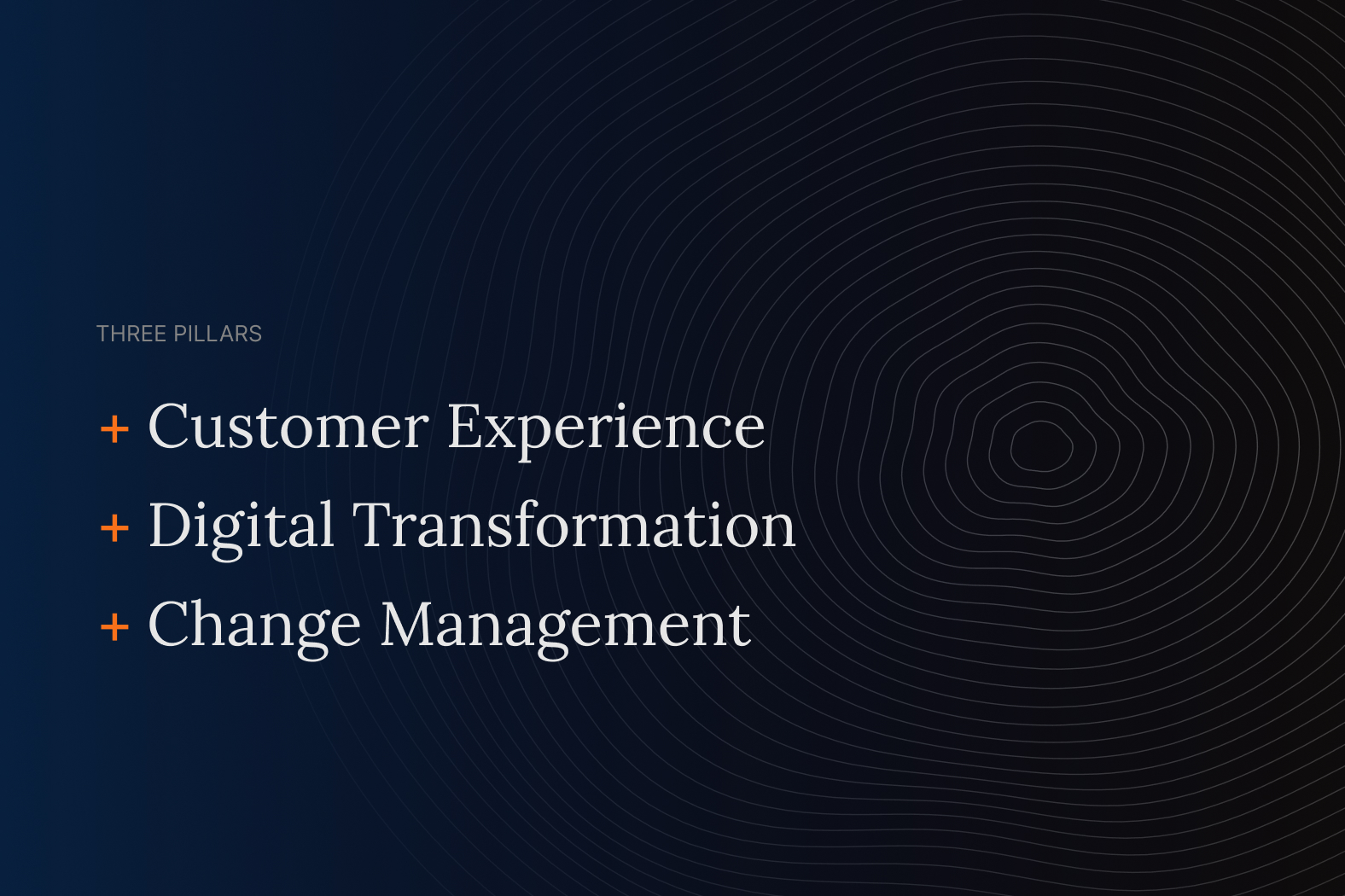 THREE PILLARS

+ Customer Experience
+ Digital Transformation
+ Change Management